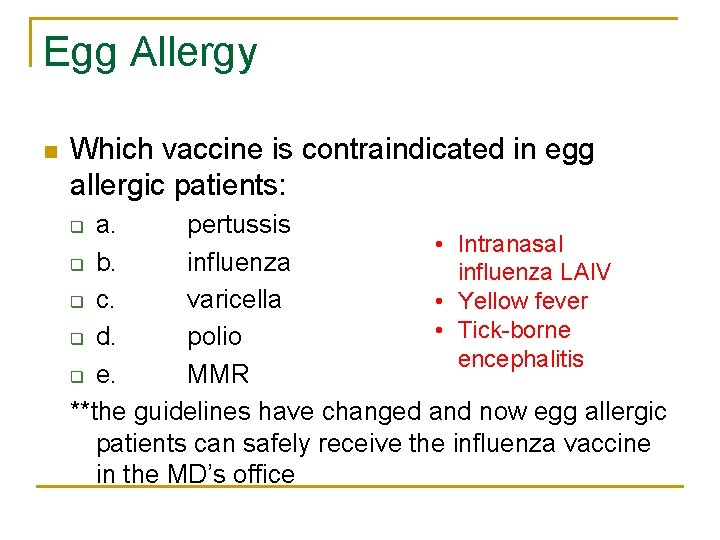 Egg Allergy

Which vaccine is contraindicated in egg allergic patients:

a. pertussis
b. influenza
c. varicella
d. polio
e. MMR

• Intranasal influenza LAIV
• Yellow fever
• Tick-borne encephalitis

**the guidelines have changed and now egg allergic patients can safely receive the influenza vaccine in the MD's office